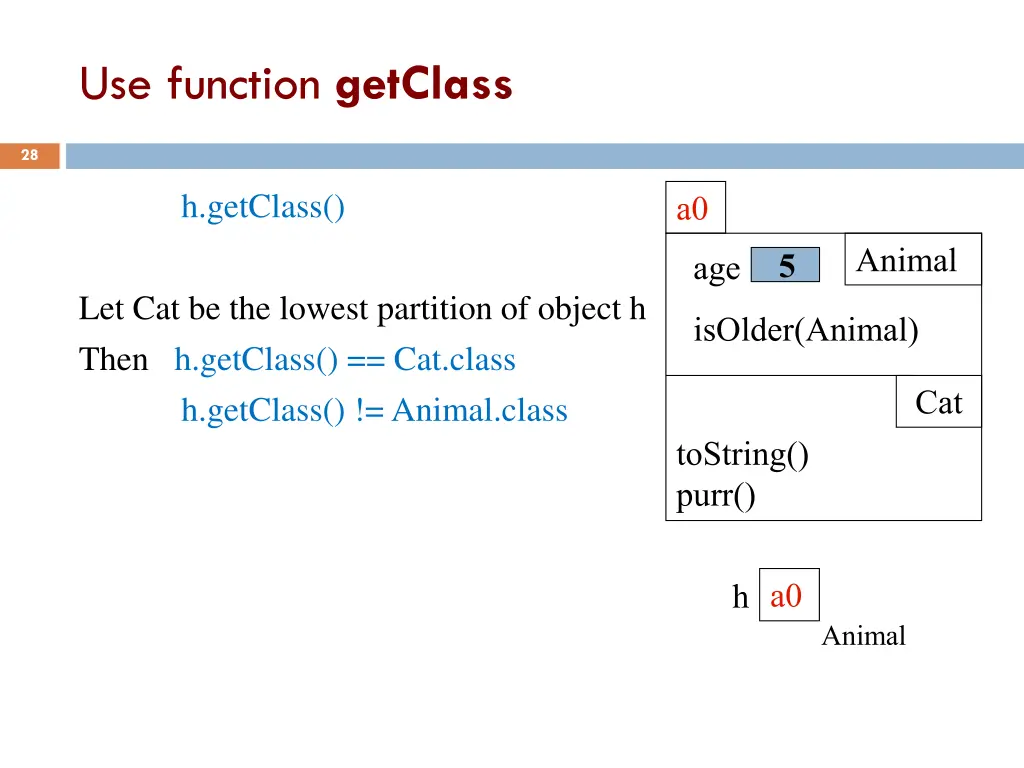 Use function getClass

28

h.getClass()

Let Cat be the lowest partition of object h

Then h.getClass() == Cat.class

h.getClass() != Animal.class

a0

age 5

Animal

isOlder(Animal)

Cat

toString()

purr()

h a0

Animal